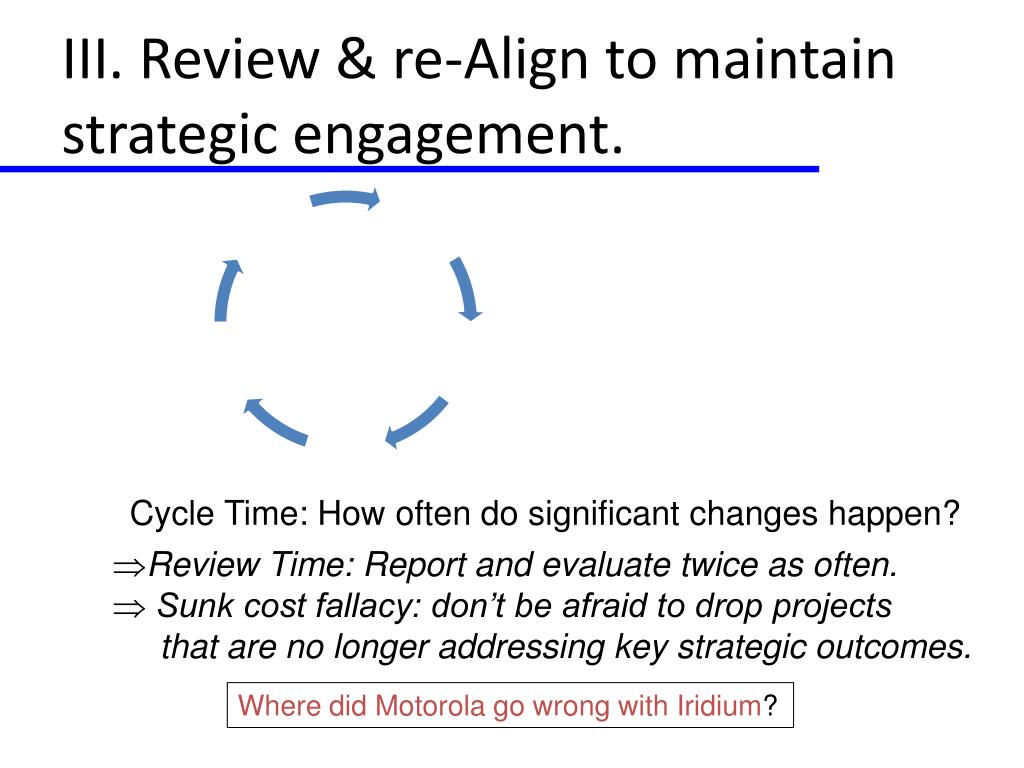 III. Review & re-Align to maintain strategic engagement.

Cycle Time: How often do significant changes happen?

$\Rightarrow$Review Time: Report and evaluate twice as often.
$\Rightarrow$ Sunk cost fallacy: don’t be afraid to drop projects that are no longer addressing key strategic outcomes.

Where did Motorola go wrong with Iridium?